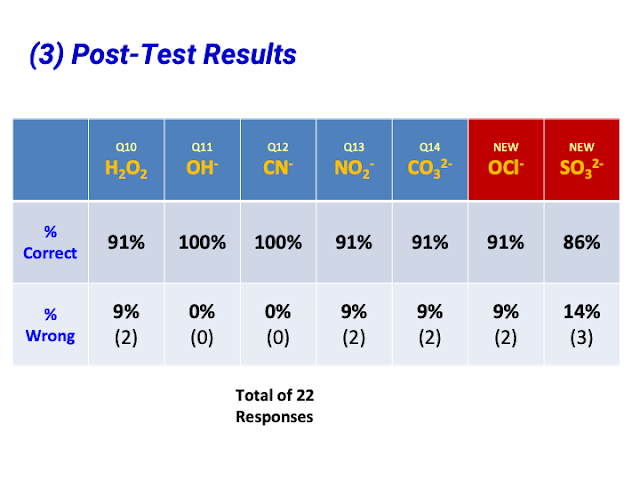 (3) Post-Test Results

| | Q10 $H_2O_2$ | Q11 $OH^-$ | Q12 $CN^-$ | Q13 $NO_2^-$ | Q14 $CO_3^{2-}$ | NEW $OCl^-$ | NEW $SO_3^{2-}$ |
|---|---|---|---|---|---|---|---|
| % Correct | 91% | 100% | 100% | 91% | 91% | 91% | 86% |
| % Wrong | 9% (2) | 0% (0) | 0% (0) | 9% (2) | 9% (2) | 9% (2) | 14% (3) |

Total of 22 Responses